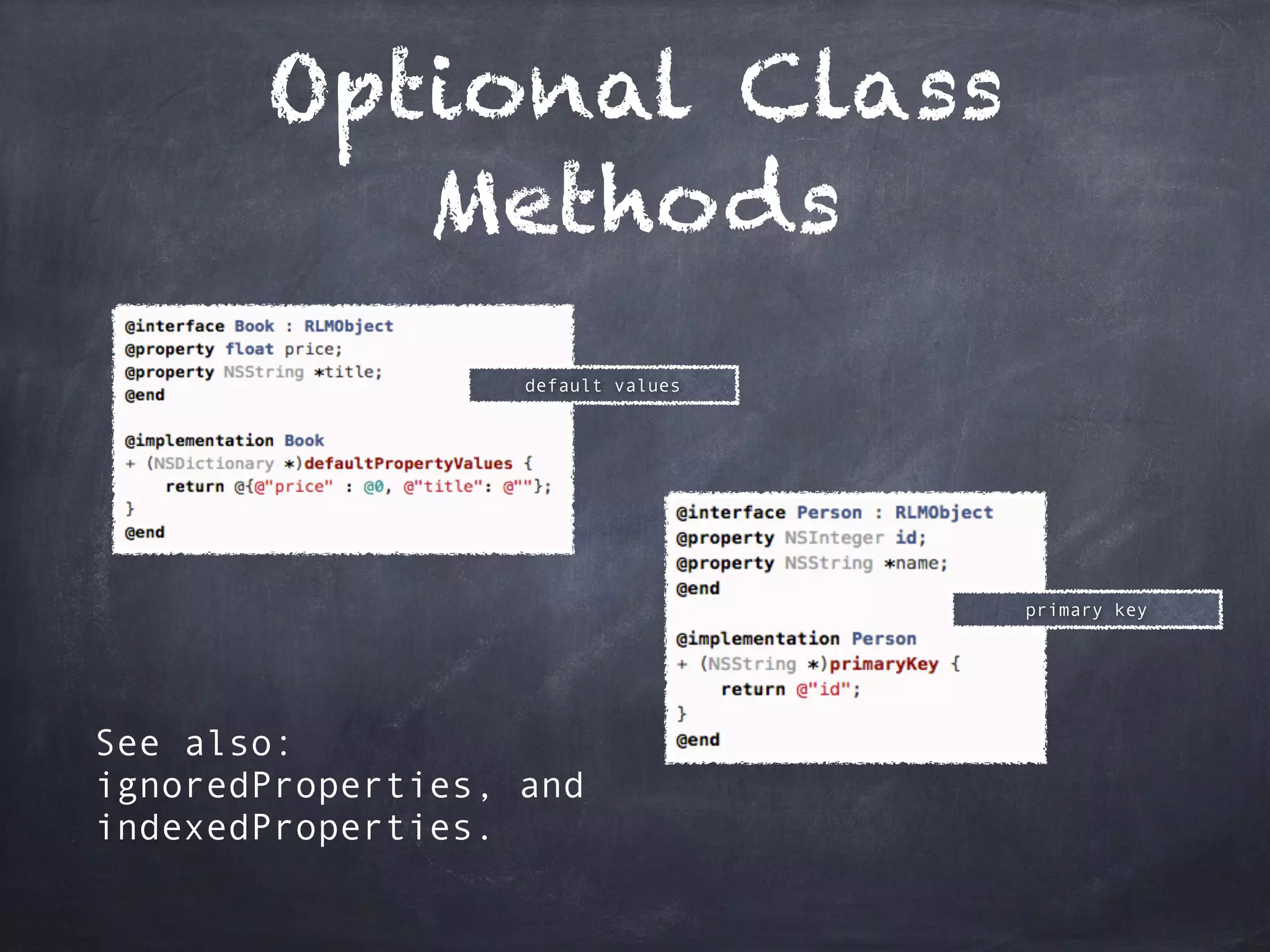 Optional Class Methods

@interface Book : RLMObject
@property float price;
@property NSString *title;
@end

@implementation Book
+ (NSDictionary *)defaultPropertyValues {
    return @{@"price" : @0, @"title": @""};
}
@end

default values

@interface Person : RLMObject
@property NSInteger id;
@property NSString *name;
@end

@implementation Person
+ (NSString *)primaryKey {
    return @"id";
}
@end

primary key

See also: ignoredProperties, and indexedProperties.